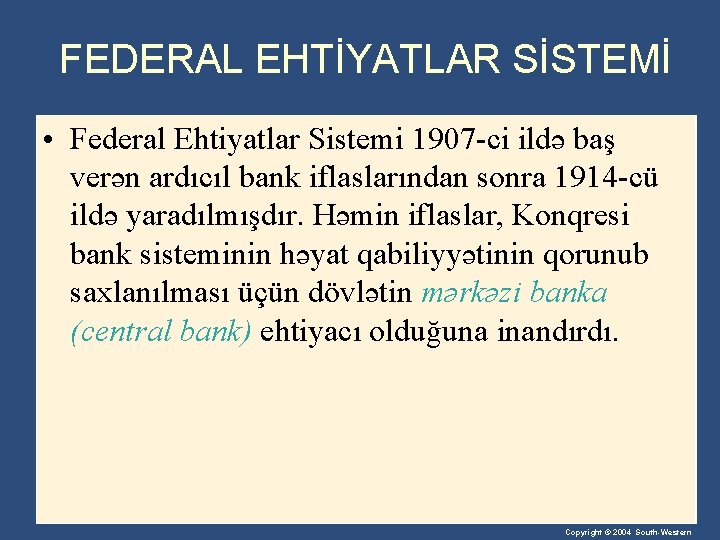 FEDERAL EHTİYATLAR SİSTEMİ

• Federal Ehtiyatlar Sistemi 1907-ci ildə baş verən ardıcıl bank iflaslarından sonra 1914-cü ildə yaradılmışdır. Həmin iflaslar, Konqresi bank sisteminin həyat qabiliyyətinin qorunub saxlanılması üçün dövlətin mərkəzi banka (central bank) ehtiyacı olduğuna inandırdı.

Copyright © 2004 South-Western